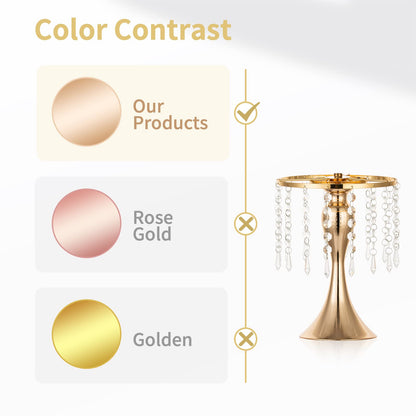 Color Contrast

Our Products

Rose Gold

Golden